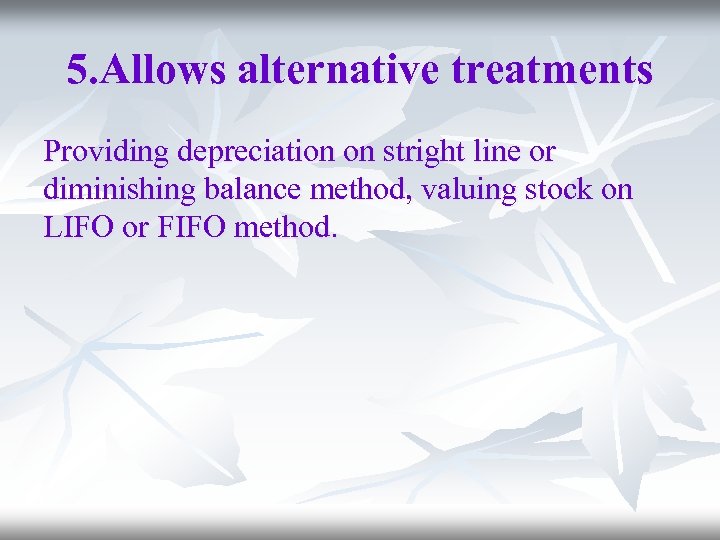 5.Allows alternative treatments

Providing depreciation on stright line or diminishing balance method, valuing stock on LIFO or FIFO method.